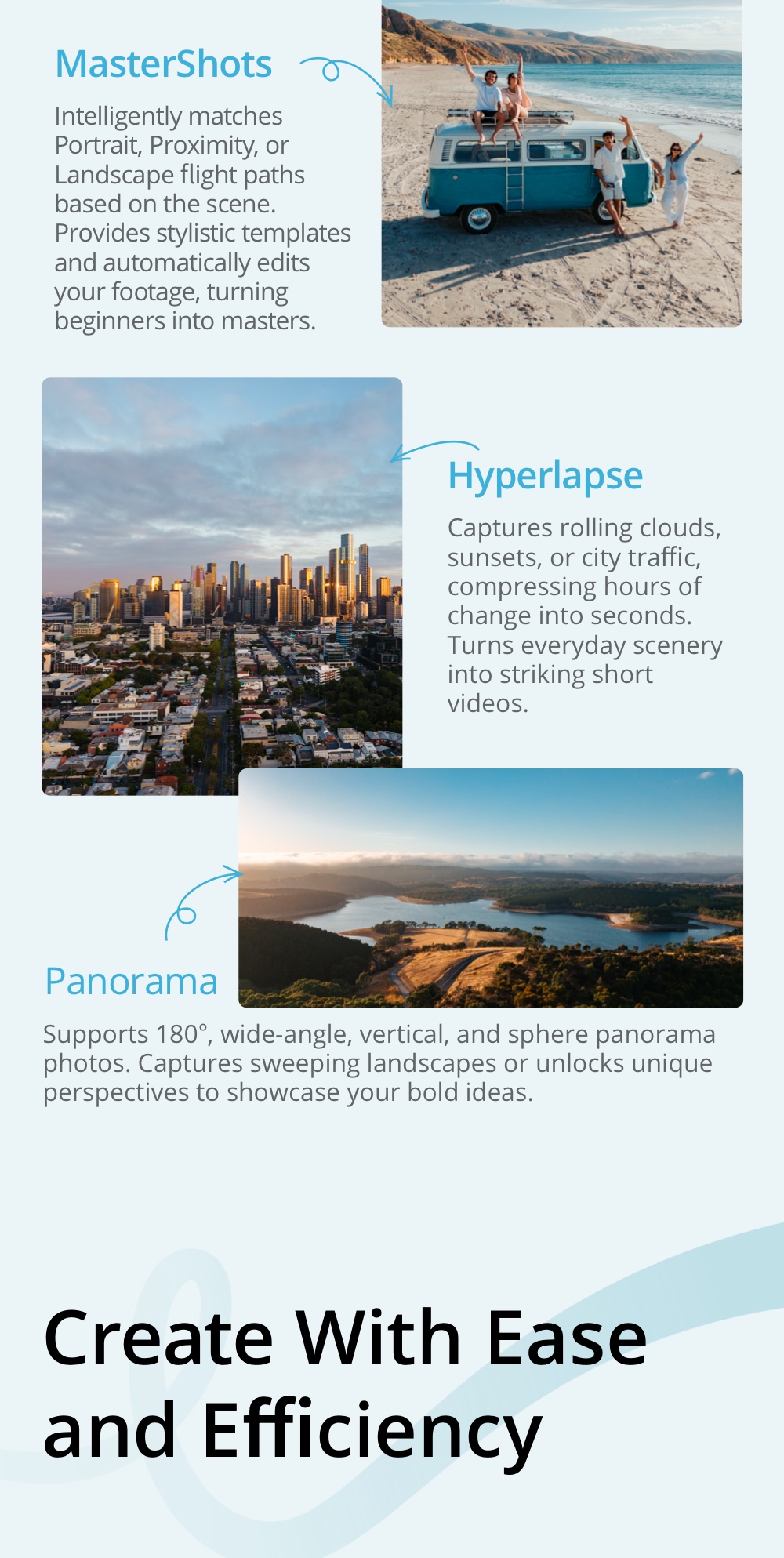 MasterShots

Intelligently matches Portrait, Proximity, or Landscape flight paths based on the scene. Provides stylistic templates and automatically edits your footage, turning beginners into masters.

Hyperlapse

Captures rolling clouds, sunsets, or city traffic, compressing hours of change into seconds. Turns everyday scenery into striking short videos.

Panorama

Supports 180°, wide-angle, vertical, and sphere panorama photos. Captures sweeping landscapes or unlocks unique perspectives to showcase your bold ideas.

Create With Ease and Efficiency